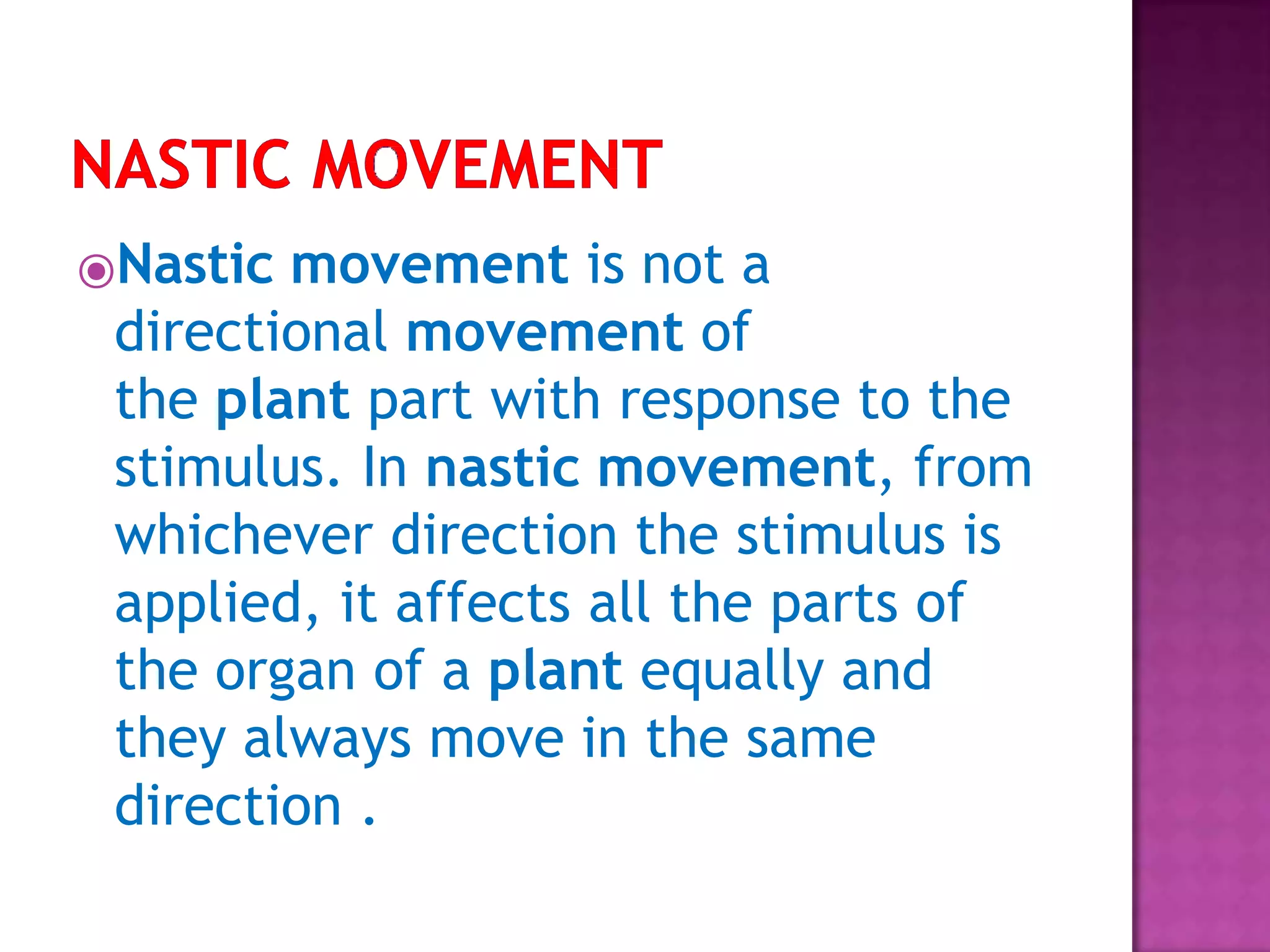 NASTIC MOVEMENT

Nastic movement is not a directional movement of the plant part with response to the stimulus. In nastic movement, from whichever direction the stimulus is applied, it affects all the parts of the organ of a plant equally and they always move in the same direction .